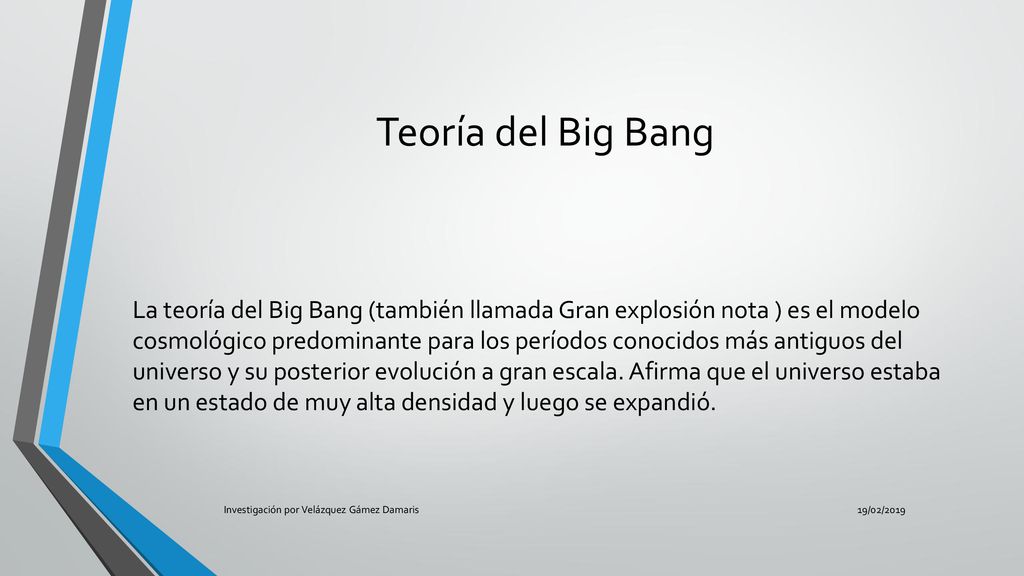 Teoría del Big Bang

La teoría del Big Bang (también llamada Gran explosión nota ) es el modelo cosmológico predominante para los períodos conocidos más antiguos del universo y su posterior evolución a gran escala. Afirma que el universo estaba en un estado de muy alta densidad y luego se expandió.

Investigación por Velázquez Gámez Damaris

19/02/2019